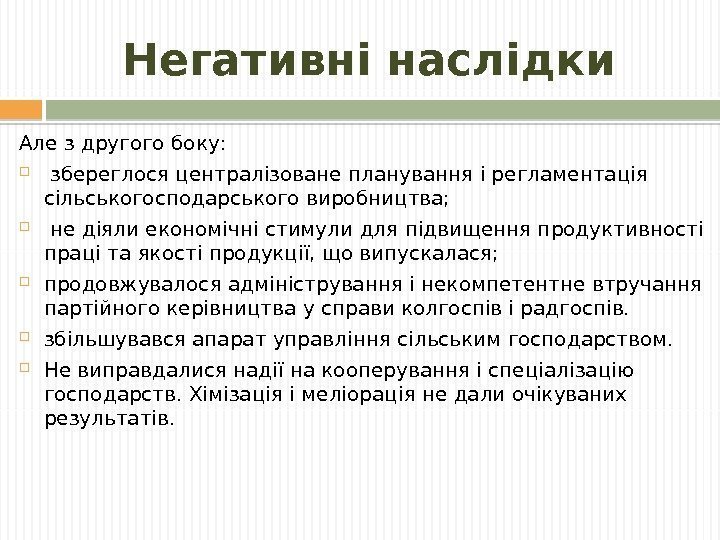 Негативні наслідки

Але з другого боку:

 збереглося централізоване планування і регламентація сільськогосподарського виробництва;

 не діяли економічні стимули для підвищення продуктивності праці та якості продукції, що випускалася;

продовжувалося адміністрування і некомпетентне втручання партійного керівництва у справи колгоспів і радгоспів.

збільшувався апарат управління сільським господарством.

Не виправдалися надії на кооперування і спеціалізацію господарств. Хімізація і меліорація не дали очікуваних результатів.